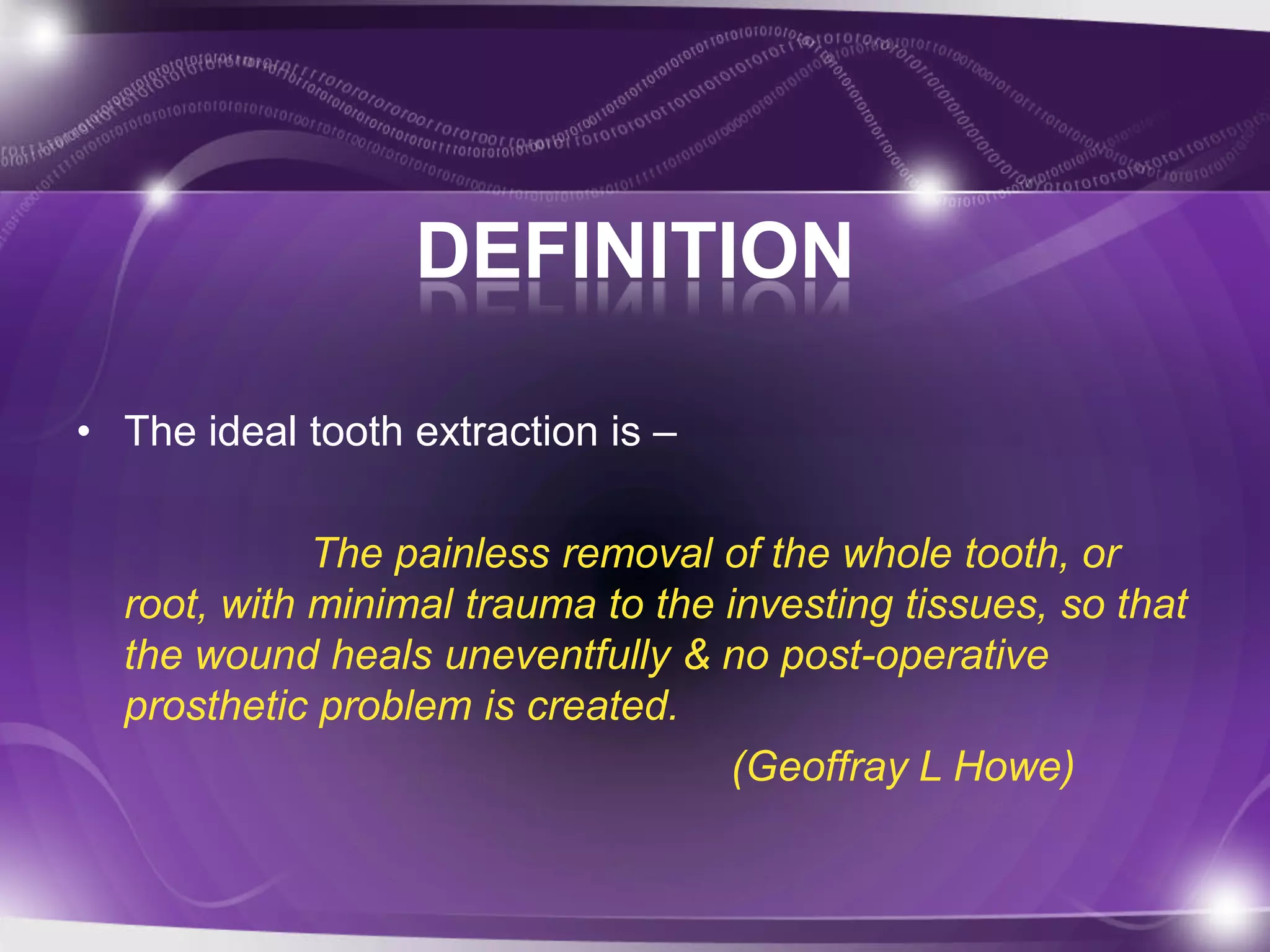 DEFINITION

• The ideal tooth extraction is –

The painless removal of the whole tooth, or root, with minimal trauma to the investing tissues, so that the wound heals uneventfully & no post-operative prosthetic problem is created.

(Geoffray L Howe)